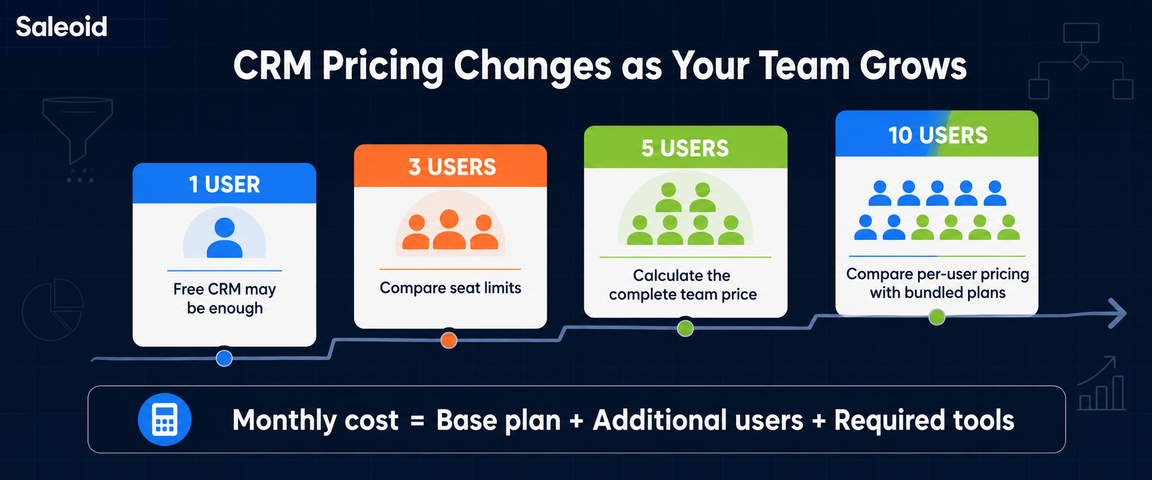 Saleoid

CRM Pricing Changes as Your Team Grows

1 USER

Free CRM may be enough

3 USERS

Compare seat limits

5 USERS

Calculate the complete team price

10 USERS

Compare per-user pricing with bundled plans

Monthly cost = Base plan + Additional users + Required tools